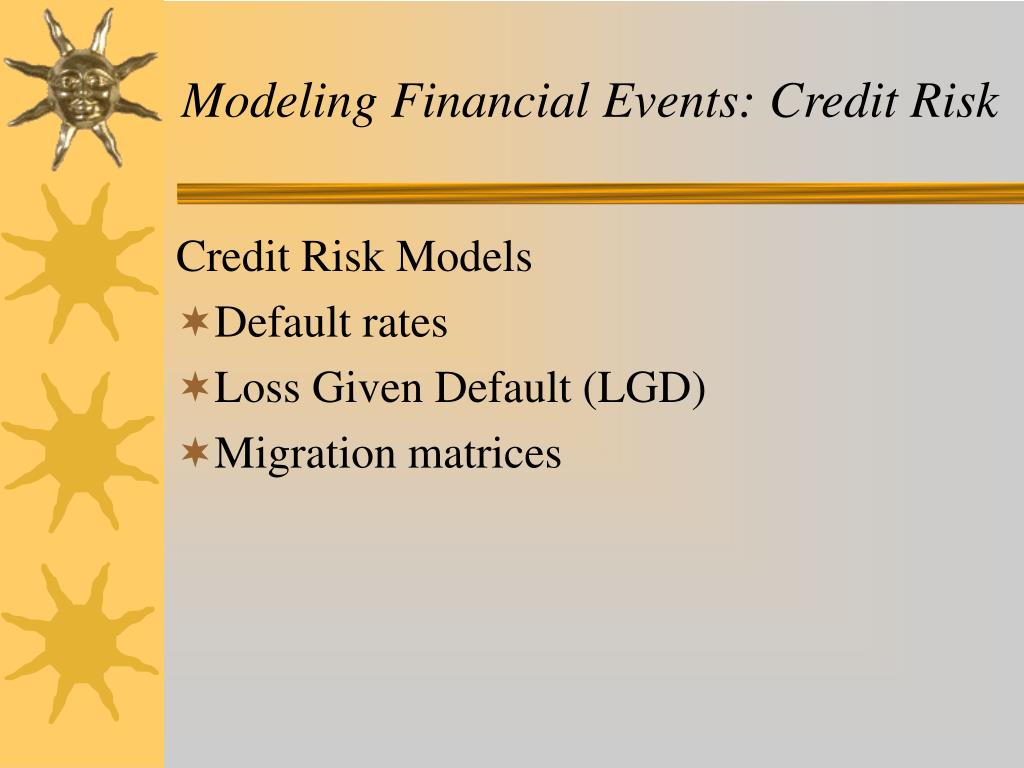 Modeling Financial Events: Credit Risk

Credit Risk Models
Default rates
Loss Given Default (LGD)
Migration matrices